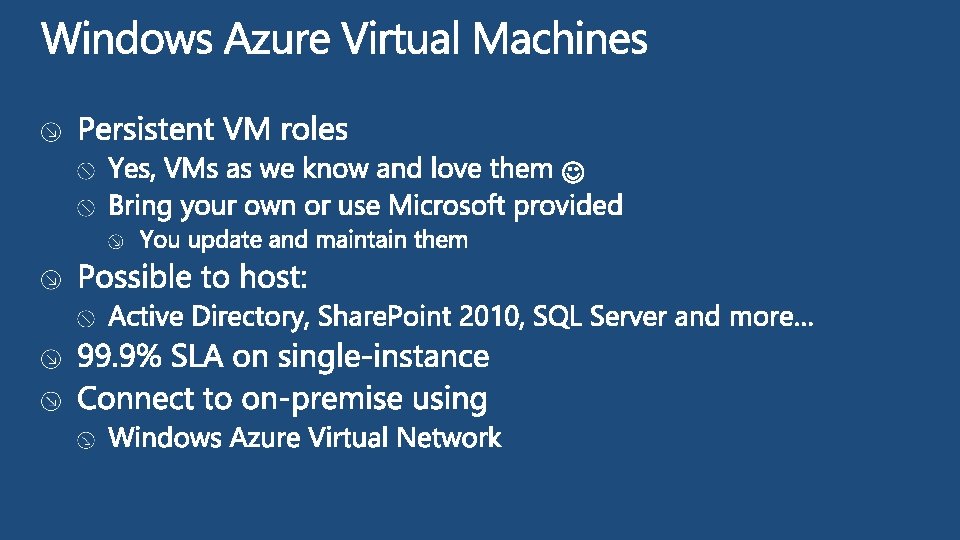 Windows Azure Virtual Machines

Persistent VM roles

Yes, VMs as we know and love them ☺

Bring your own or use Microsoft provided

You update and maintain them

Possible to host:

Active Directory, SharePoint 2010, SQL Server and more…

99.9% SLA on single-instance

Connect to on-premise using

Windows Azure Virtual Network